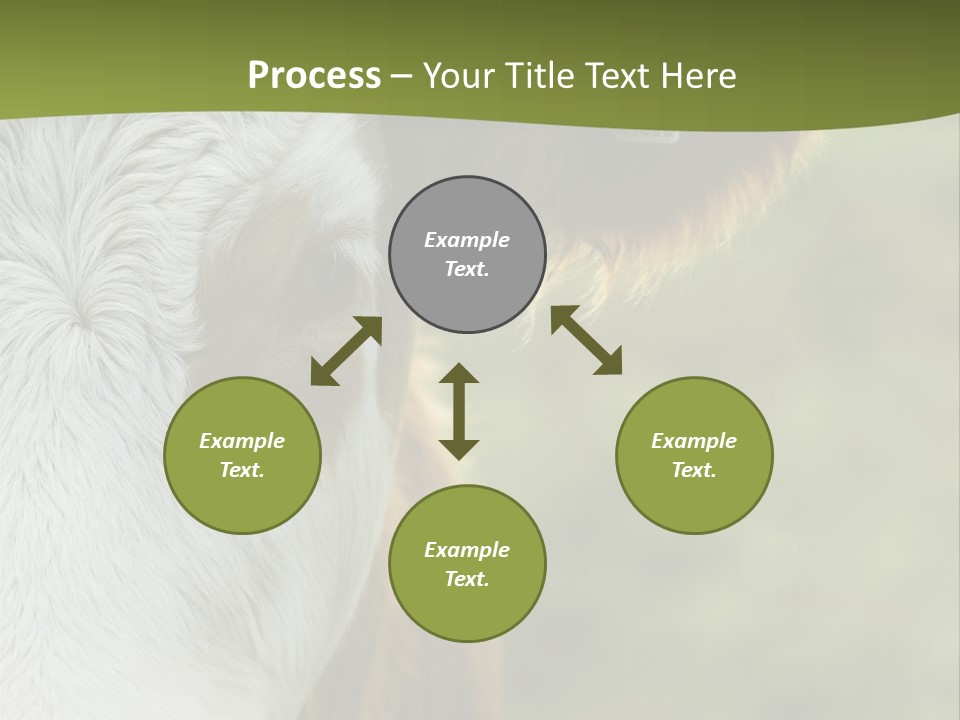 Process – Your Title Text Here

Example Text.

Example Text.

Example Text.

Example Text.